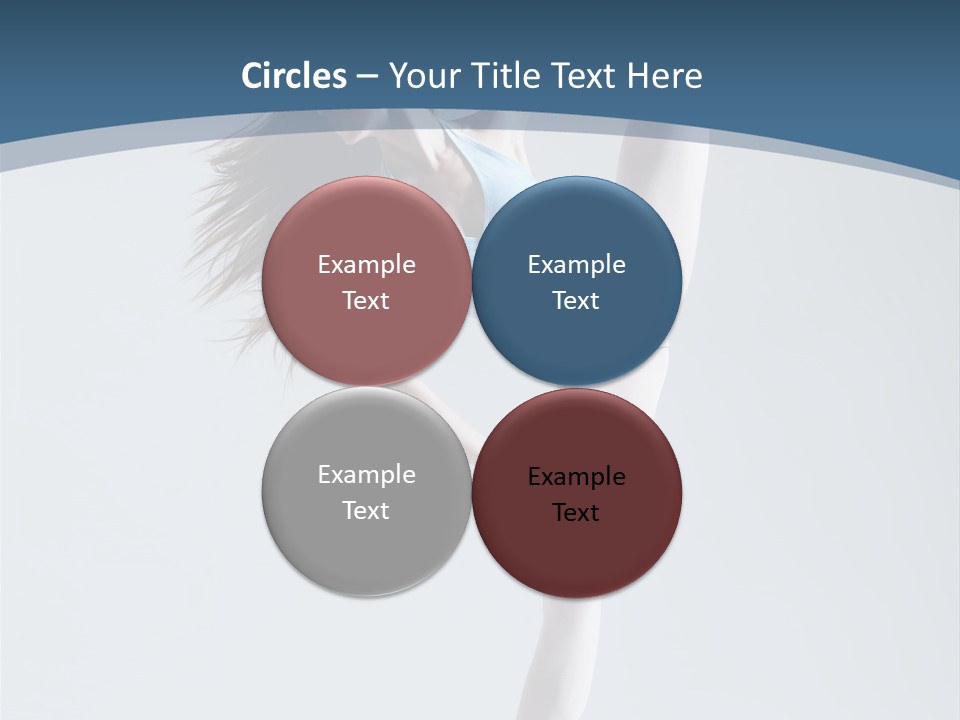 Circles – Your Title Text Here

Example Text

Example Text

Example Text

Example Text